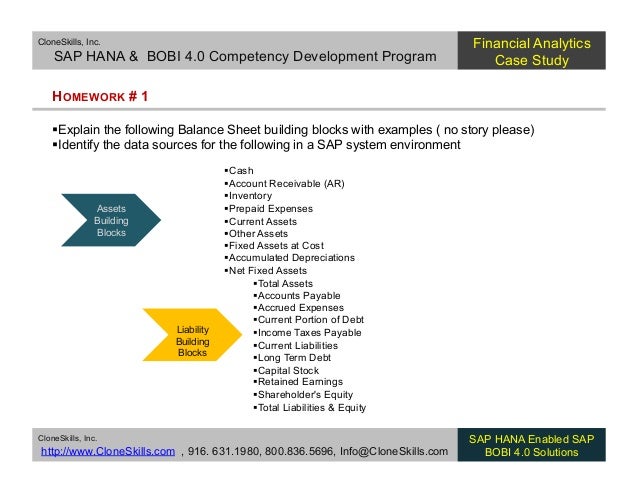 CloneSkills, Inc.
SAP HANA & BOBI 4.0 Competency Development Program

Financial Analytics Case Study

HOMEWORK # 1

▪Explain the following Balance Sheet building blocks with examples ( no story please)
▪Identify the data sources for the following in a SAP system environment

Assets Building Blocks

▪Cash
▪Account Receivable (AR)
▪Inventory
▪Prepaid Expenses
▪Current Assets
▪Other Assets
▪Fixed Assets at Cost
▪Accumulated Depreciations
▪Net Fixed Assets
▪Total Assets

Liability Building Blocks

▪Accounts Payable
▪Accrued Expenses
▪Current Portion of Debt
▪Income Taxes Payable
▪Current Liabilities
▪Long Term Debt
▪Capital Stock
▪Retained Earnings
▪Shareholder's Equity
▪Total Liabilities & Equity

CloneSkills, Inc.
http://www.CloneSkills.com , 916. 631.1980, 800.836.5696, Info@CloneSkills.com

SAP HANA Enabled SAP BOBI 4.0 Solutions